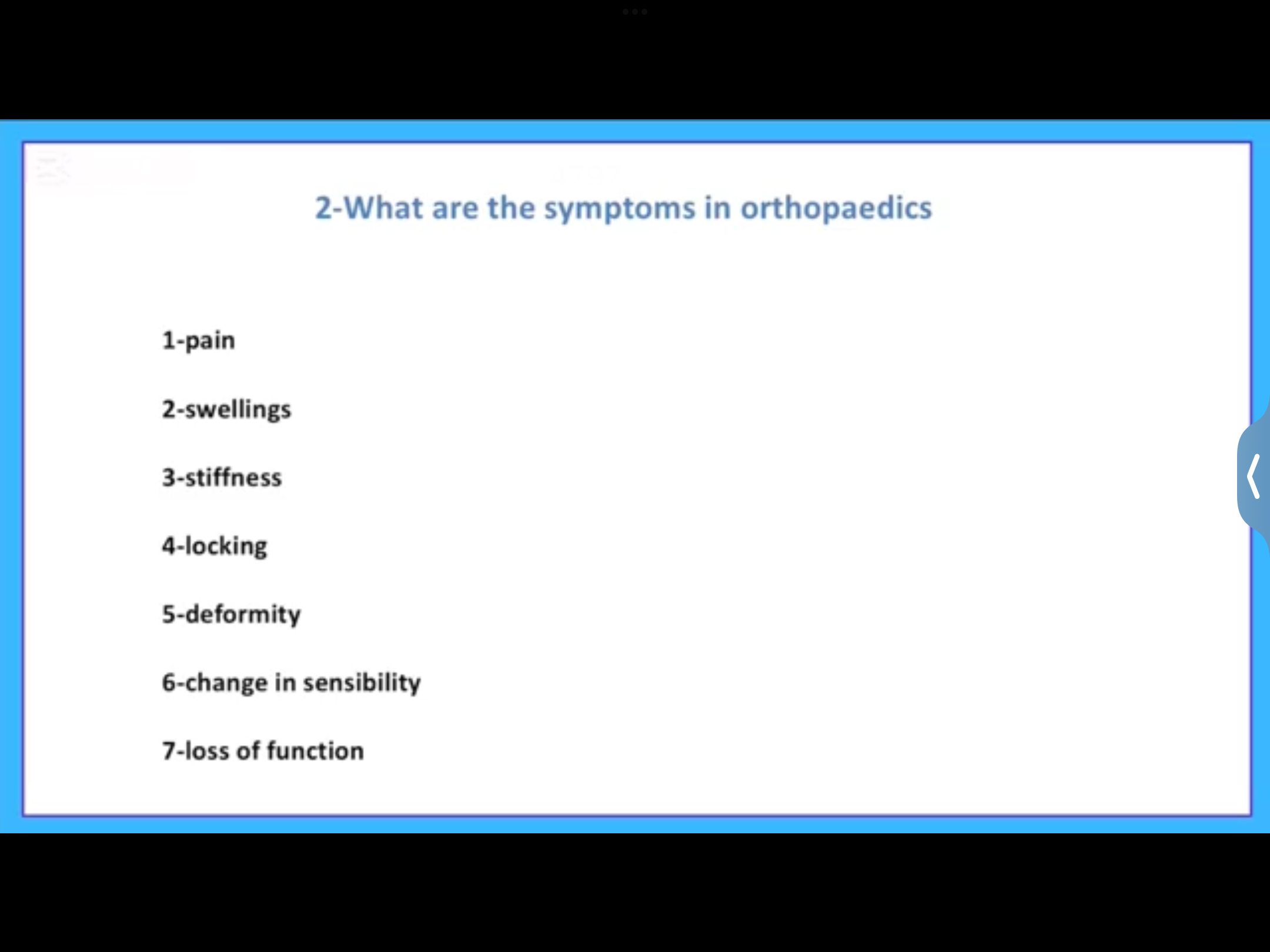 2-What are the symptoms in orthopaedics

1-pain

2-swellings

3-stiffness

4-locking

5-deformity

6-change in sensibility

7-loss of function